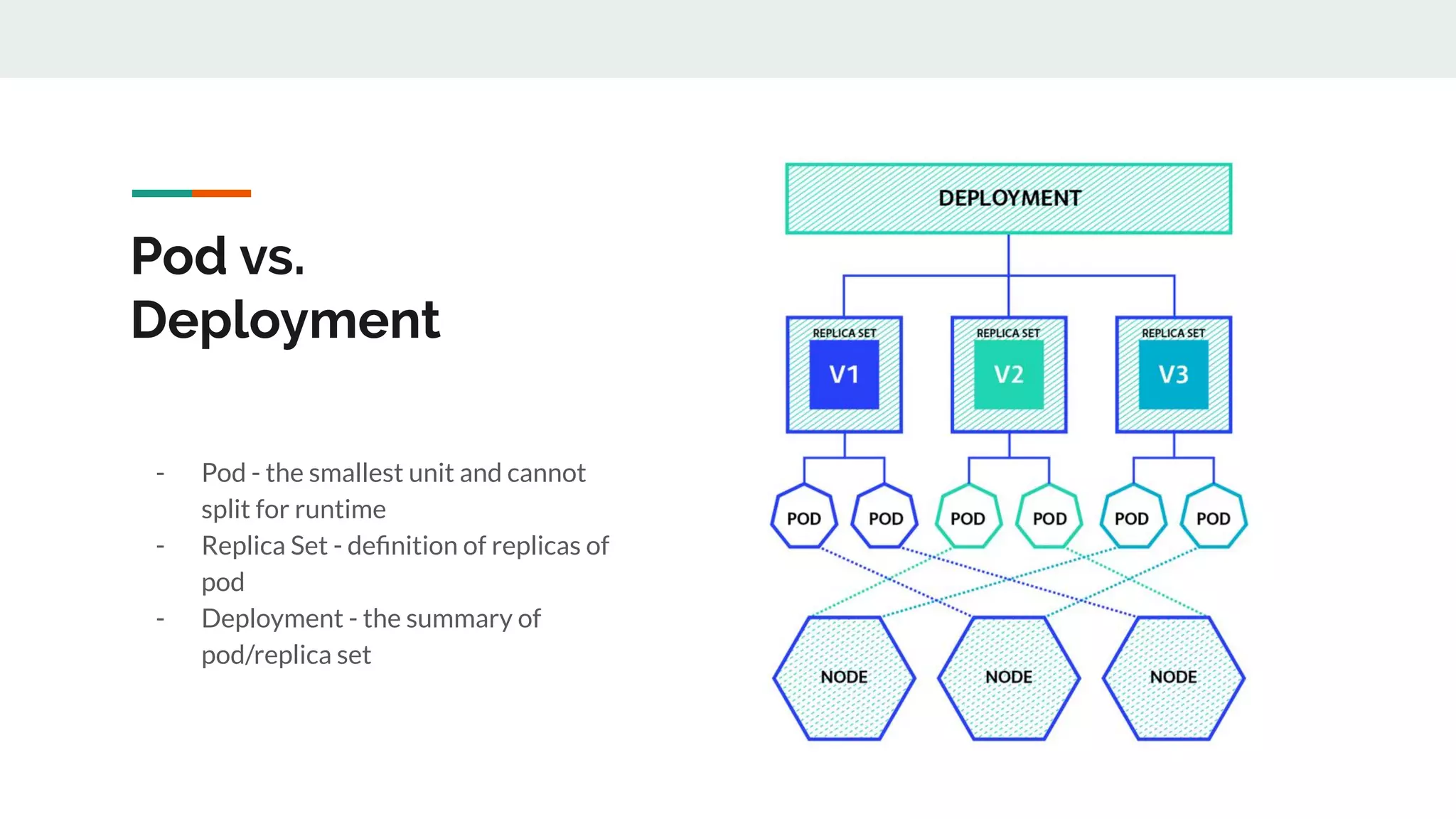 Pod vs. Deployment

- Pod - the smallest unit and cannot split for runtime
- Replica Set - definition of replicas of pod
- Deployment - the summary of pod/replica set

DEPLOYMENT

REPLICA SET
V1

REPLICA SET
V2

REPLICA SET
V3

POD POD POD POD POD POD

NODE NODE NODE